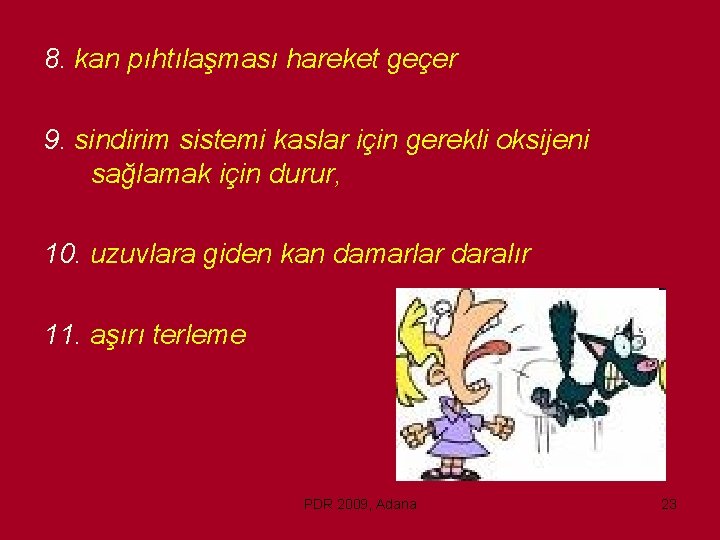 8. kan pıhtılaşması hareket geçer

9. sindirim sistemi kaslar için gerekli oksijeni sağlamak için durur,

10. uzuvlara giden kan damarlar daralır

11. aşırı terleme

PDR 2009, Adana

23